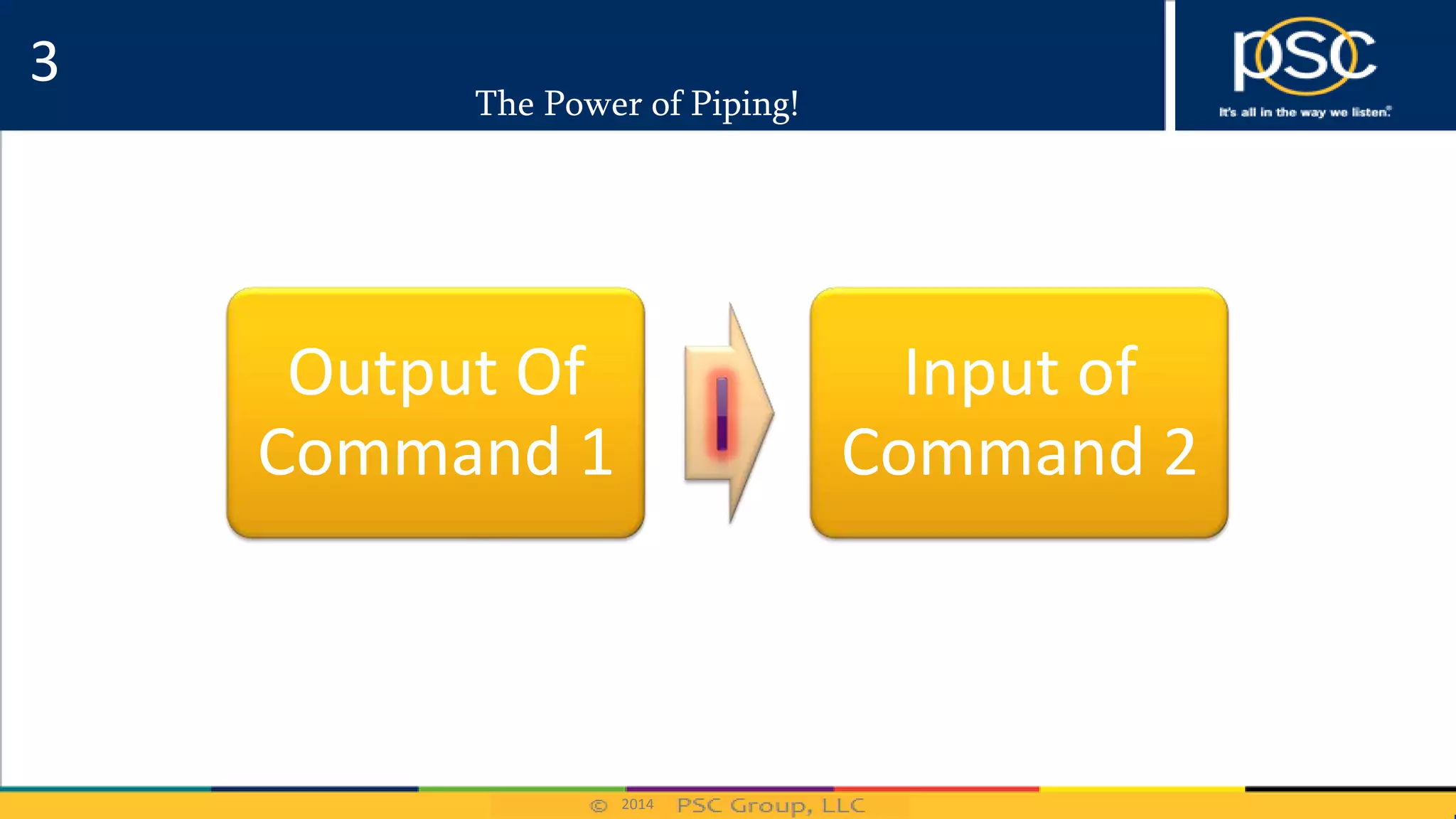 3

The Power of Piping!

psc
It's all in the way we listen.

Output Of Command 1

|

Input of Command 2

© 2014 PSC Group, LLC